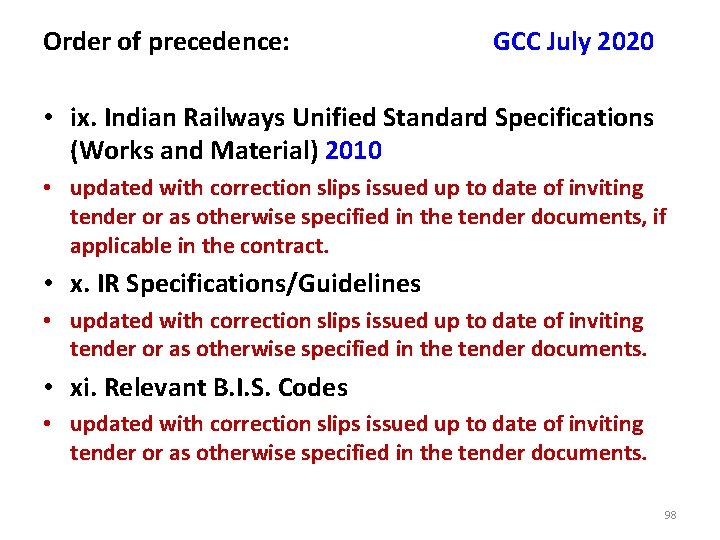 Order of precedence: GCC July 2020

• ix. Indian Railways Unified Standard Specifications (Works and Material) 2010

• updated with correction slips issued up to date of inviting tender or as otherwise specified in the tender documents, if applicable in the contract.

• x. IR Specifications/Guidelines

• updated with correction slips issued up to date of inviting tender or as otherwise specified in the tender documents.

• xi. Relevant B.I.S. Codes

• updated with correction slips issued up to date of inviting tender or as otherwise specified in the tender documents.

98